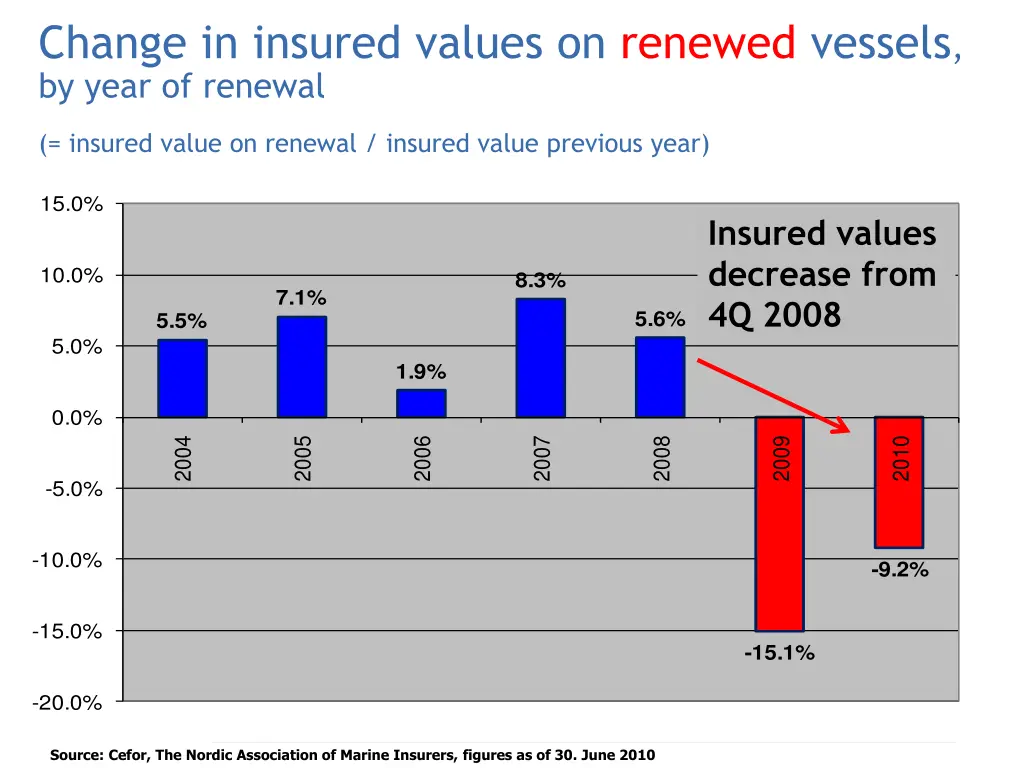 Change in insured values on renewed vessels, by year of renewal

(= insured value on renewal / insured value previous year)

15.0%
10.0%
5.0%
0.0%
-5.0%
-10.0%
-15.0%
-20.0%

Insured values decrease from 4Q 2008

5.5%
7.1%
1.9%
8.3%
5.6%
-15.1%
-9.2%

2004
2005
2006
2007
2008
2009
2010

Source: Cefor, The Nordic Association of Marine Insurers, figures as of 30. June 2010